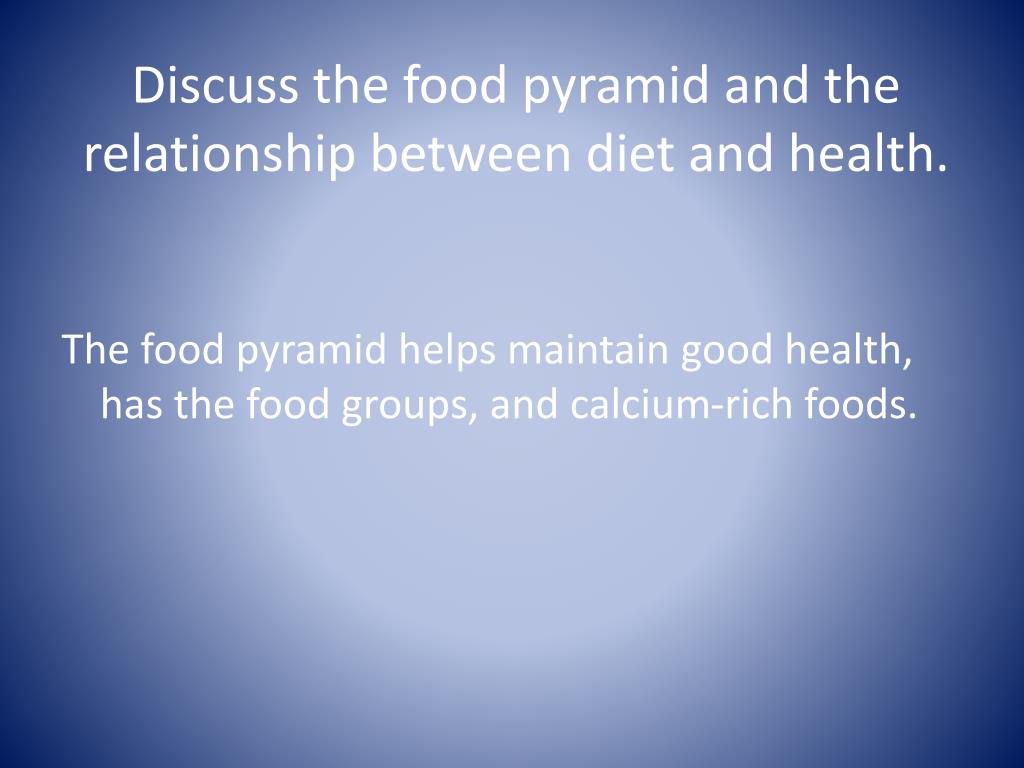 Discuss the food pyramid and the relationship between diet and health.

The food pyramid helps maintain good health, has the food groups, and calcium-rich foods.